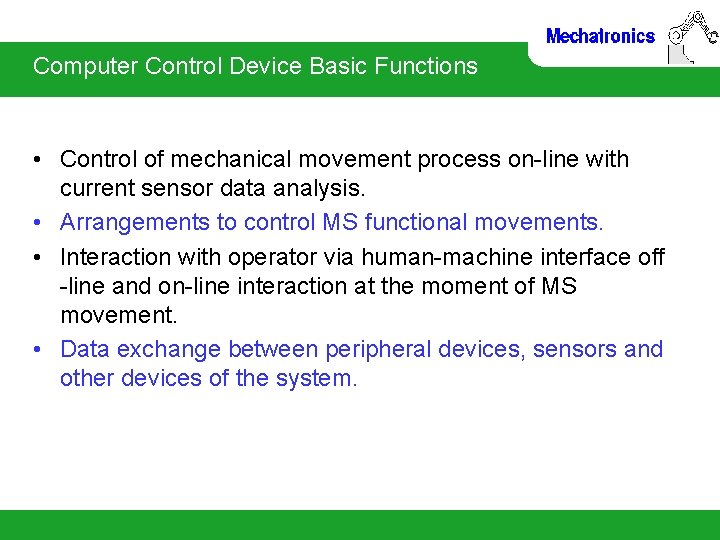 Mechatronics

Computer Control Device Basic Functions

• Control of mechanical movement process on-line with current sensor data analysis.
• Arrangements to control MS functional movements.
• Interaction with operator via human-machine interface off -line and on-line interaction at the moment of MS movement.
• Data exchange between peripheral devices, sensors and other devices of the system.